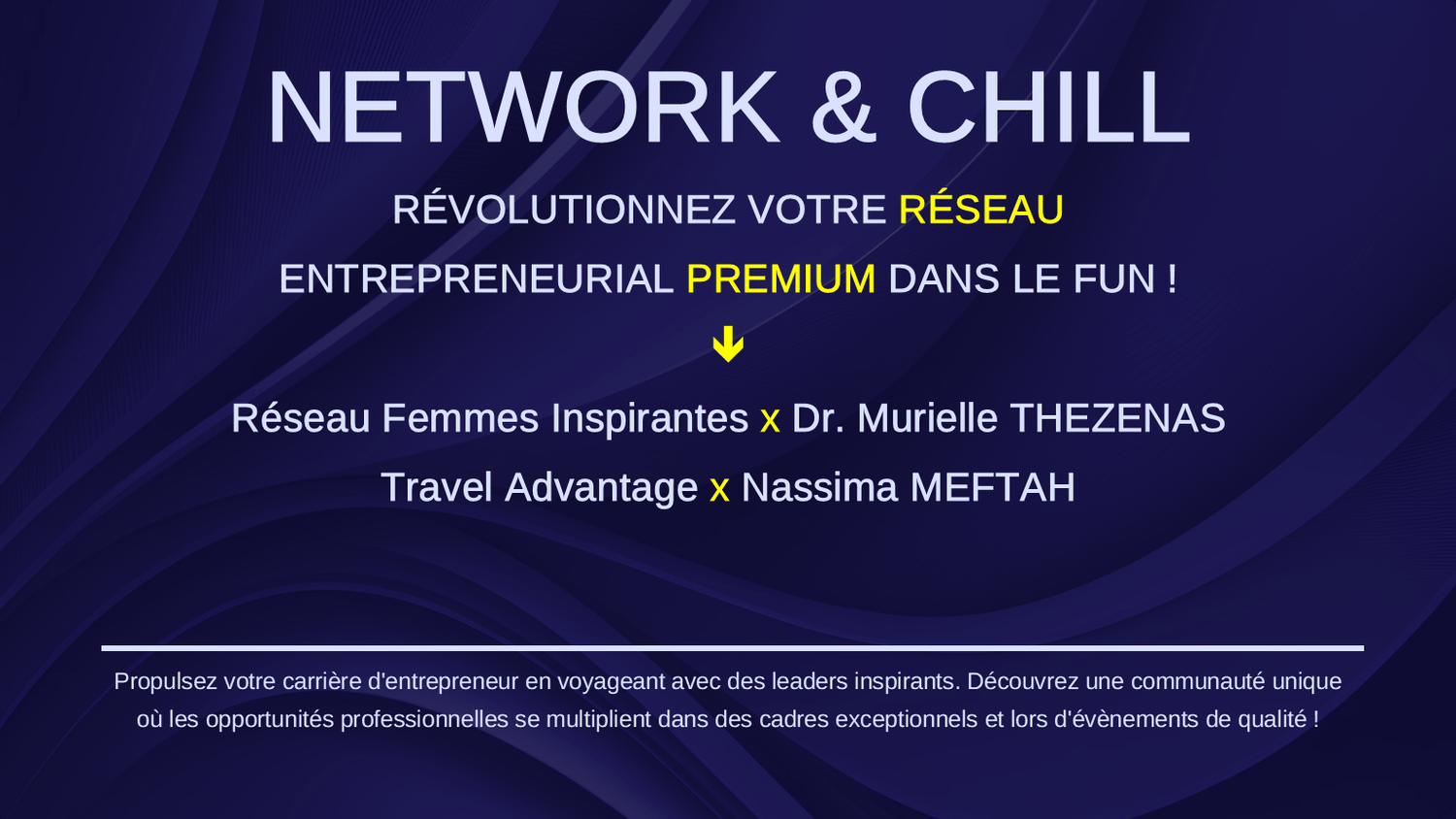 NETWORK & CHILL

RÉVOLUTIONNEZ VOTRE RÉSEAU ENTREPRENEURIAL PREMIUM DANS LE FUN !

Réseau Femmes Inspirantes x Dr. Murielle THEZENAS
Travel Advantage x Nassima MEFTAH

Propulsez votre carrière d'entrepreneur en voyageant avec des leaders inspirants. Découvrez une communauté unique où les opportunités professionnelles se multiplient dans des cadres exceptionnels et lors d'évènements de qualité !